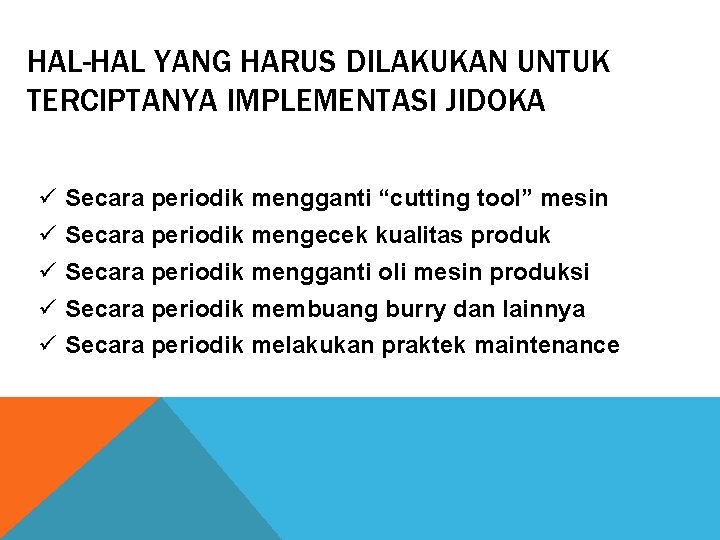 HAL-HAL YANG HARUS DILAKUKAN UNTUK TERCIPTANYA IMPLEMENTASI JIDOKA

✓ Secara periodik mengganti “cutting tool” mesin
✓ Secara periodik mengecek kualitas produk
✓ Secara periodik mengganti oli mesin produksi
✓ Secara periodik membuang burry dan lainnya
✓ Secara periodik melakukan praktek maintenance